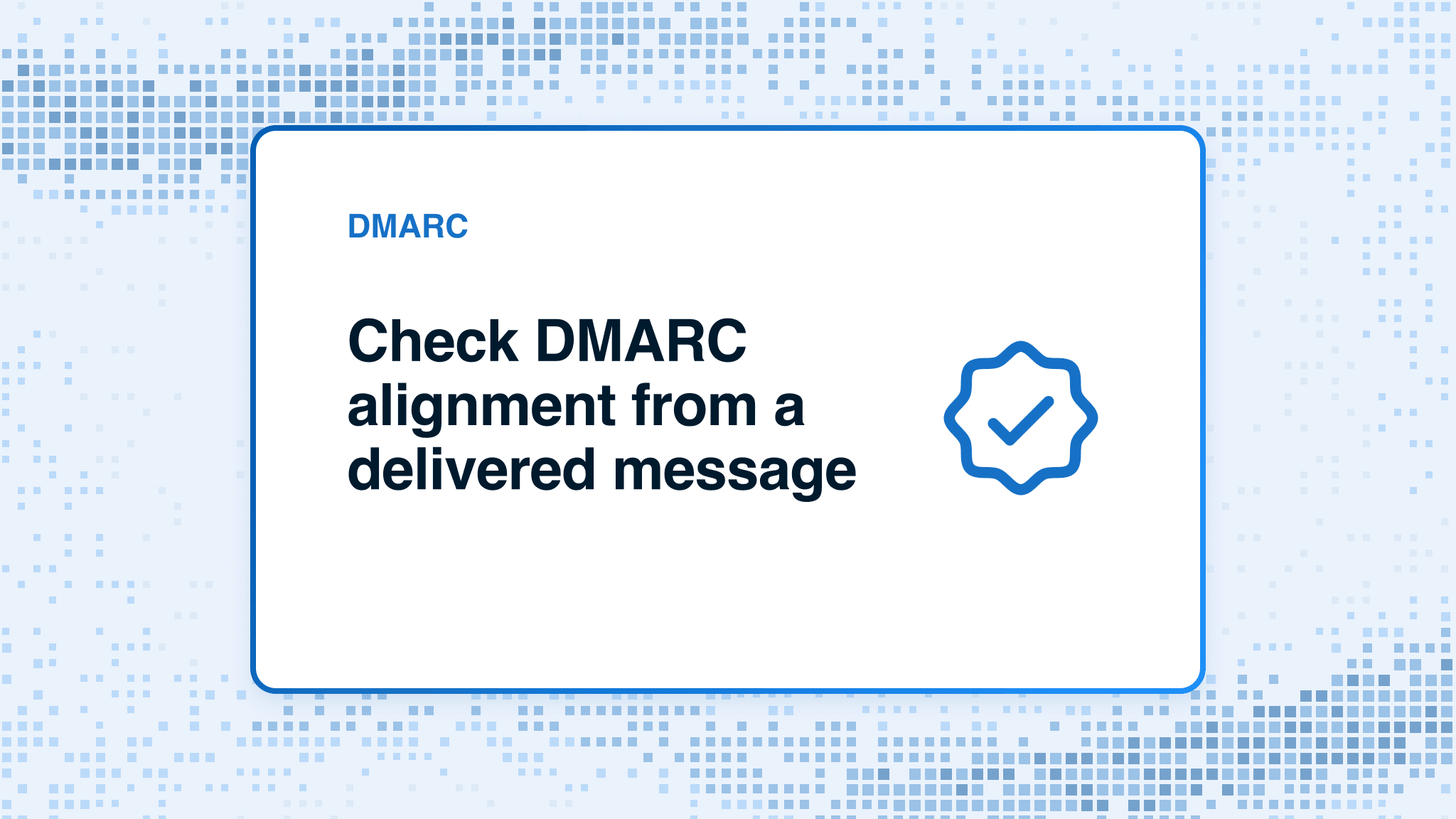 DMARC

Check DMARC alignment from a delivered message